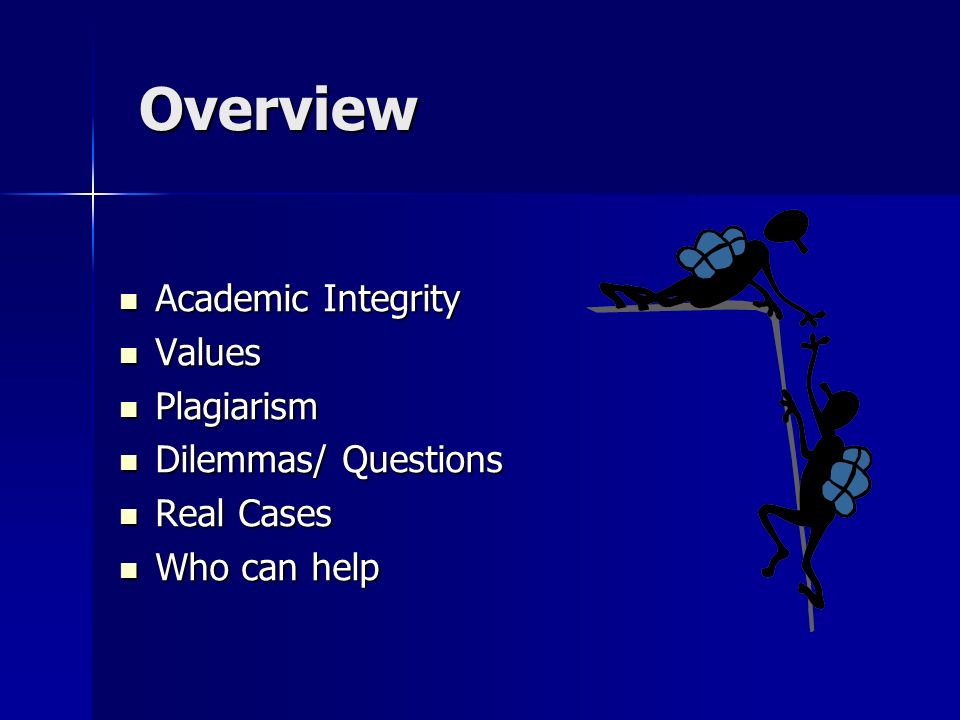 Overview

- Academic Integrity
- Values
- Plagiarism
- Dilemmas/ Questions
- Real Cases
- Who can help